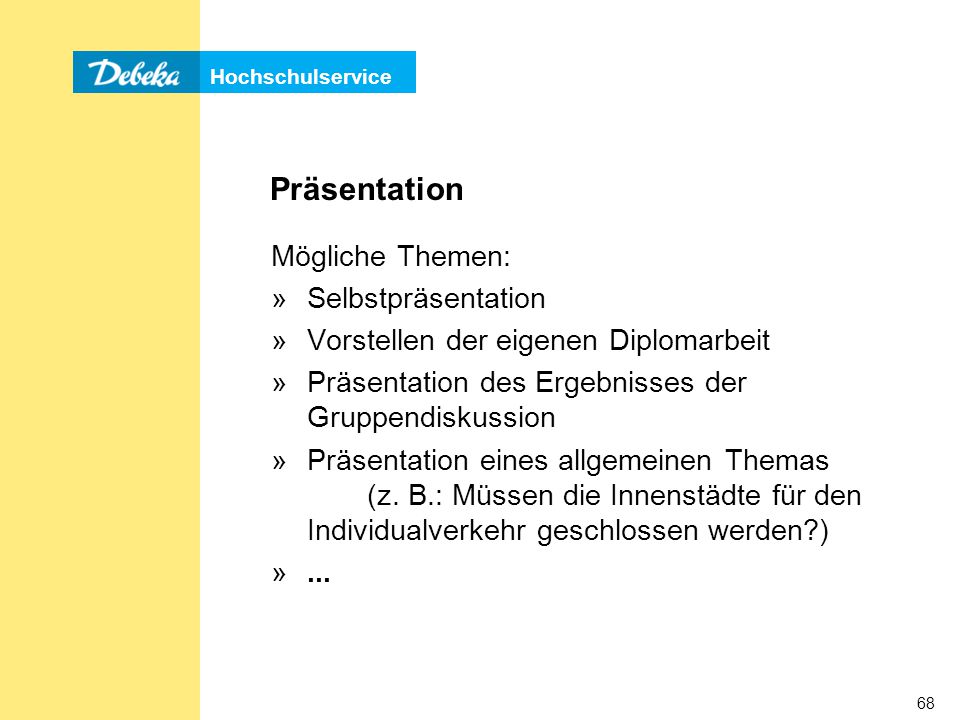 Debeka Hochschulservice

Präsentation

Mögliche Themen:

» Selbstpräsentation

» Vorstellen der eigenen Diplomarbeit

» Präsentation des Ergebnisses der Gruppendiskussion

» Präsentation eines allgemeinen Themas (z. B.: Müssen die Innenstädte für den Individualverkehr geschlossen werden?)

» ...

68